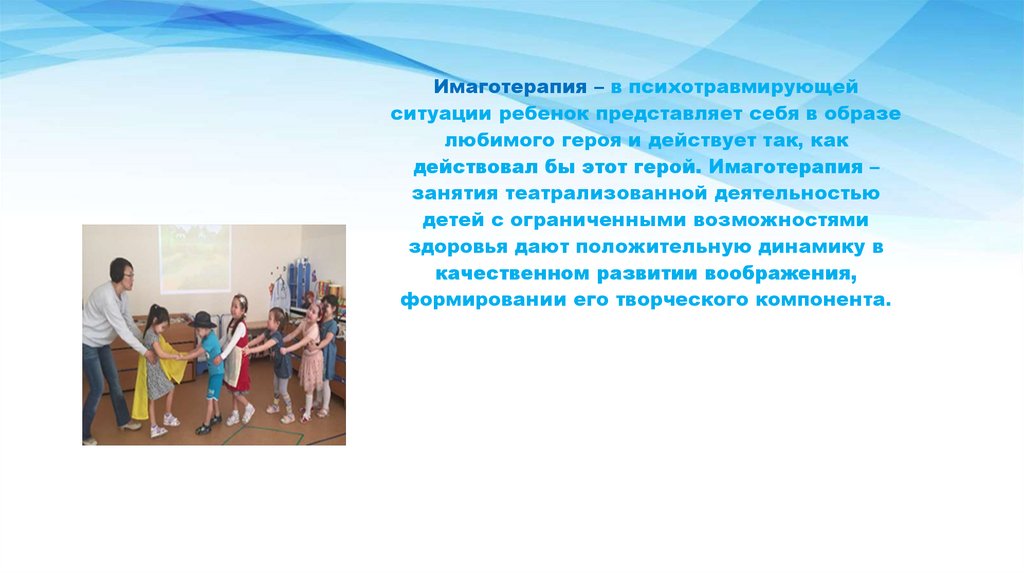 Имаготерапия – в психотравмирующей ситуации ребенок представляет себя в образе любимого героя и действует так, как действовал бы этот герой. Имаготерапия – занятия театрализованной деятельностью детей с ограниченными возможностями здоровья дают положительную динамику в качественном развитии воображения, формировании его творческого компонента.